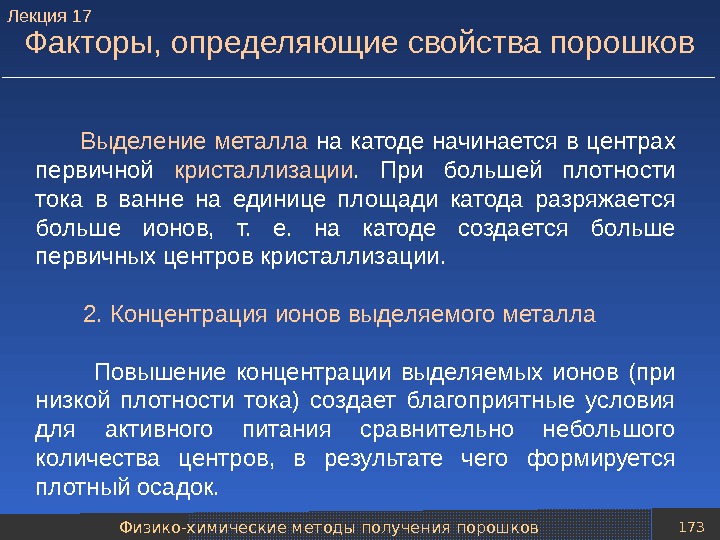 Лекция 17

Факторы, определяющие свойства порошков

Выделение металла на катоде начинается в центрах первичной кристаллизации. При большей плотности тока в ванне на единице площади катода разряжается больше ионов, т. е. на катоде создается больше первичных центров кристаллизации.

2. Концентрация ионов выделяемого металла

Повышение концентрации выделяемых ионов (при низкой плотности тока) создает благоприятные условия для активного питания сравнительно небольшого количества центров, в результате чего формируется плотный осадок.

Физико-химические методы получения порошков

173